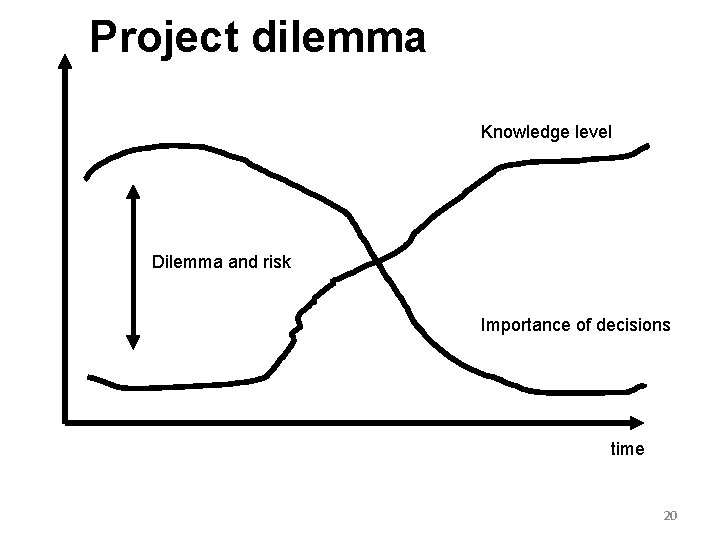 Project dilemma

Knowledge level

Dilemma and risk

Importance of decisions

time

20